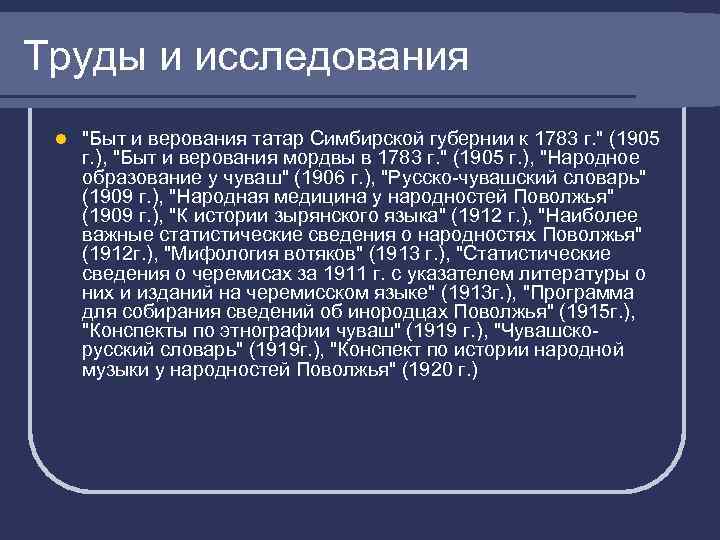 Труды и исследования

"Быт и верования татар Симбирской губернии к 1783 г." (1905 г.), "Быт и верования мордвы в 1783 г." (1905 г.), "Народное образование у чуваш" (1906 г.), "Русско-чувашский словарь" (1909 г.), "Народная медицина у народностей Поволжья" (1909 г.), "К истории зырянского языка" (1912 г.), "Наиболее важные статистические сведения о народностях Поволжья" (1912г.), "Мифология вотяков" (1913 г.), "Статистические сведения о черемисах за 1911 г. с указателем литературы о них и изданий на черемисском языке" (1913г.), "Программа для собирания сведений об инородцах Поволжья" (1915г.), "Конспекты по этнографии чуваш" (1919 г.), "Чувашско-русский словарь" (1919г.), "Конспект по истории народной музыки у народностей Поволжья" (1920 г.)